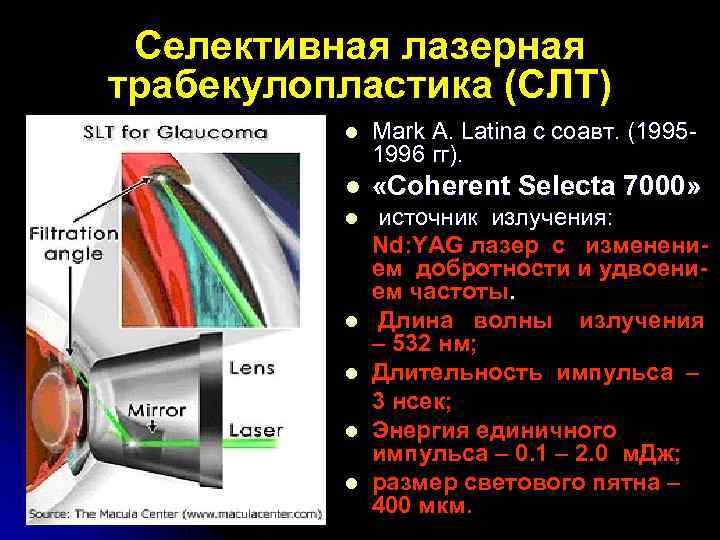 Селективная лазерная трабекулопластика (СЛТ)

SLT for Glaucoma

Filtration angle

Lens

Mirror

Laser

Source: The Macula Center (www.maculacenter.com)

- Mark A. Latina с соавт. (1995-1996 гг).
- «Coherent Selecta 7000»
- источник излучения: Nd:YAG лазер с изменением добротности и удвоением частоты.
- Длина волны излучения – 532 нм;
- Длительность импульса – 3 нсек;
- Энергия единичного импульса – 0.1 – 2.0 мДж;
- размер светового пятна – 400 мкм.